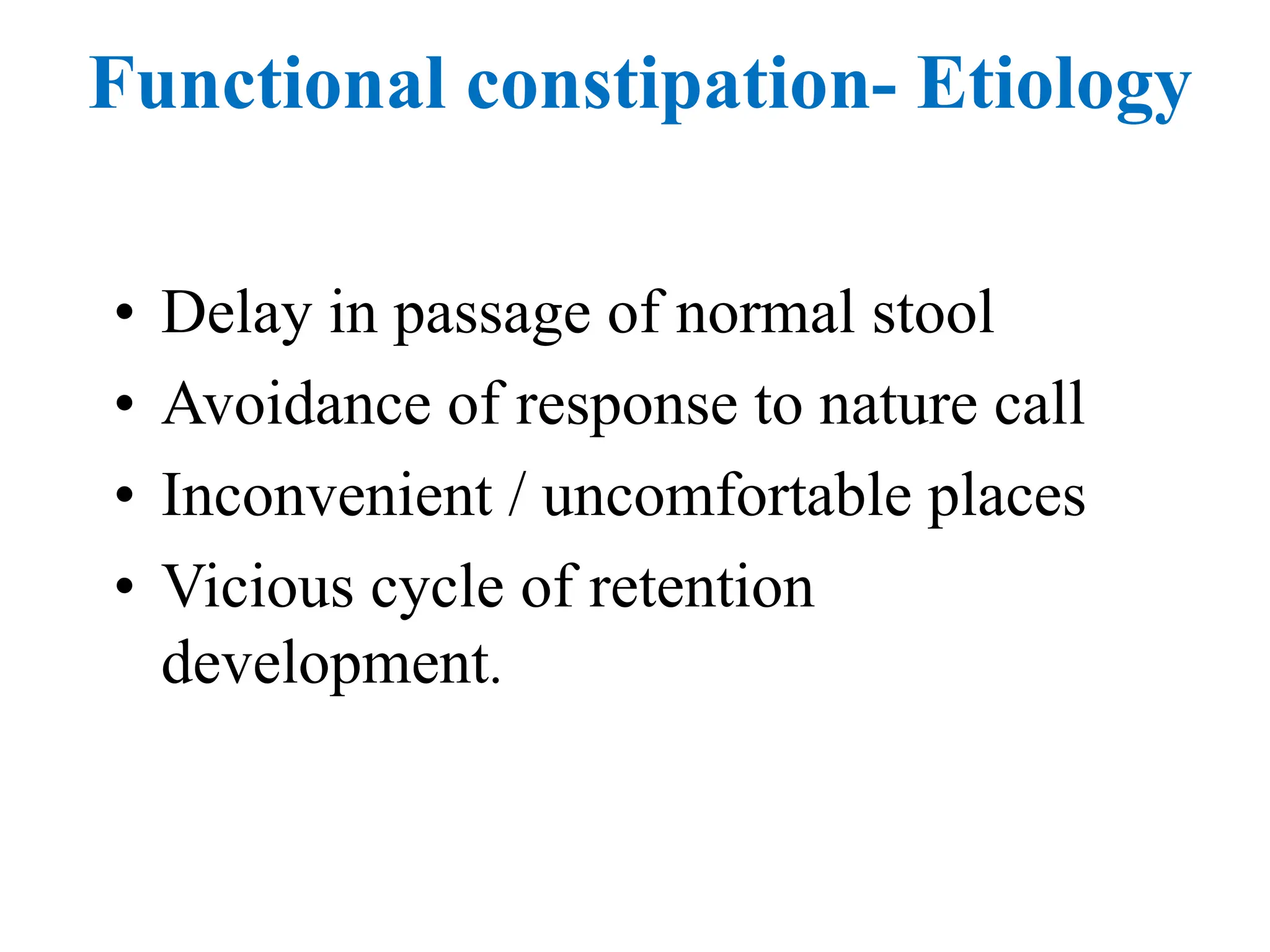 Functional constipation- Etiology

• Delay in passage of normal stool
• Avoidance of response to nature call
• Inconvenient / uncomfortable places
• Vicious cycle of retention development.